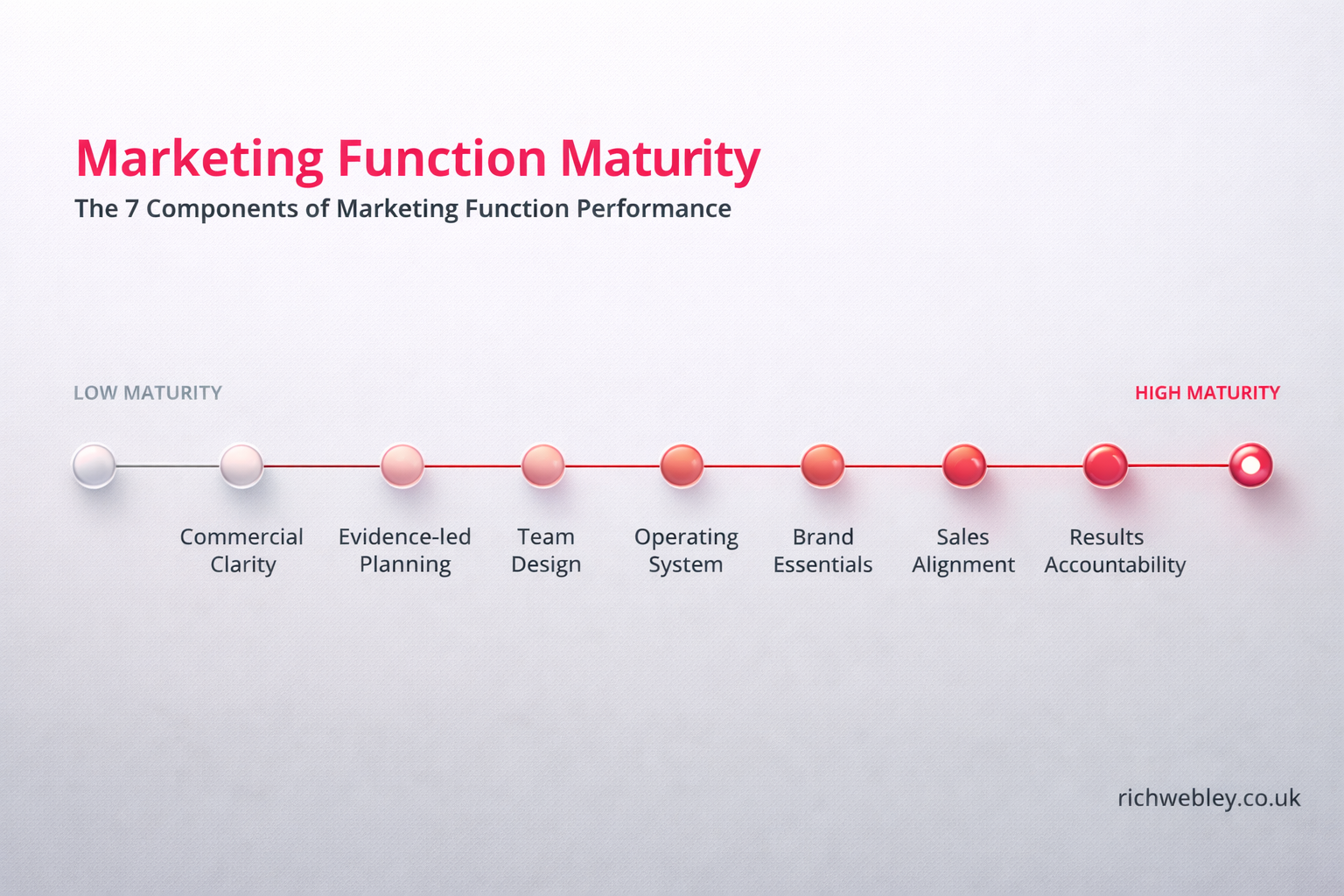 Marketing Function Maturity
The 7 Components of Marketing Function Performance

LOW MATURITY

HIGH MATURITY

Commercial Clarity

Evidence-led Planning

Team Design

Operating System

Brand Essentials

Sales Alignment

Results Accountability

richwebley.co.uk